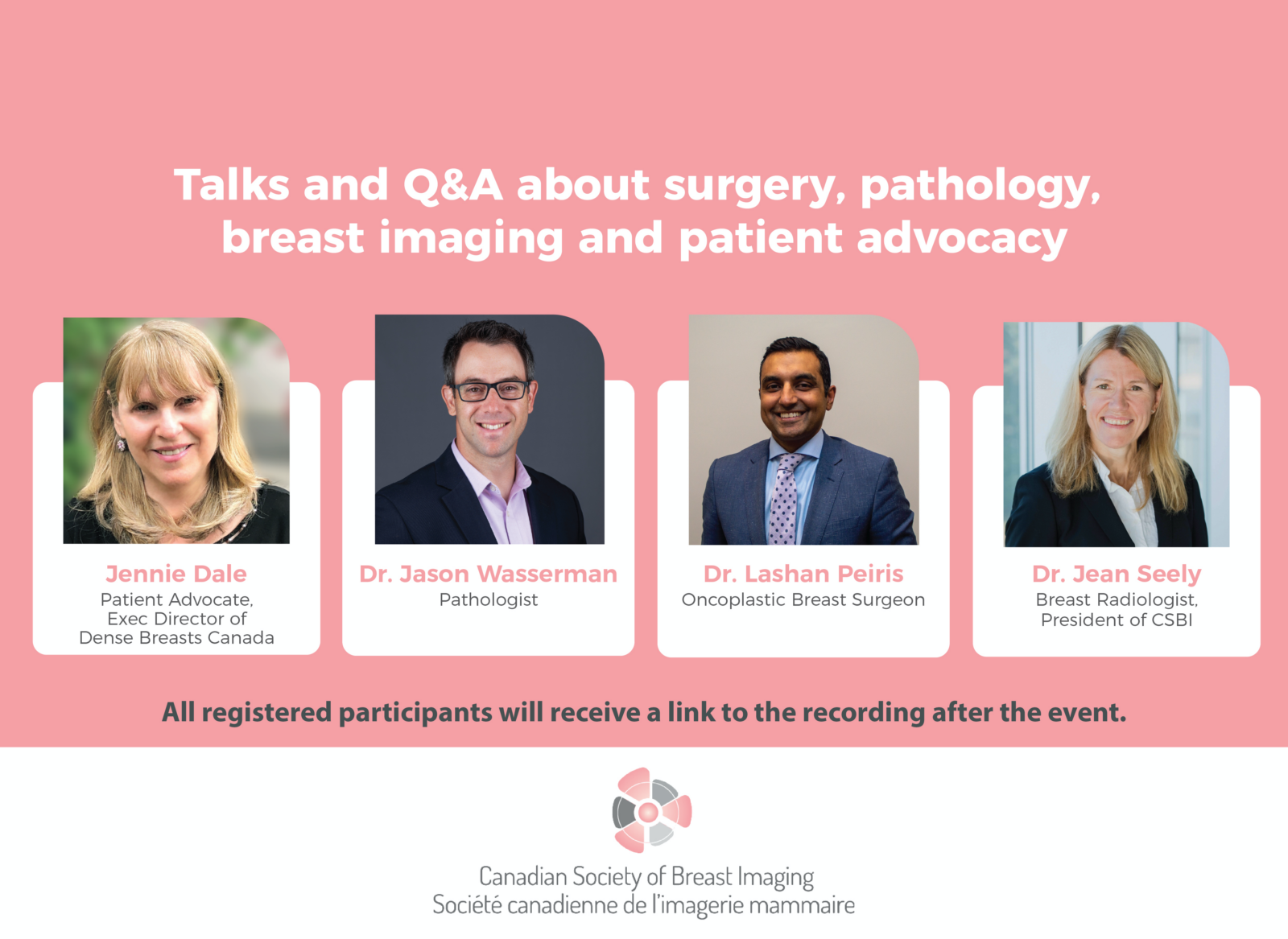 Talks and Q&A about surgery, pathology, breast imaging and patient advocacy

Jennie Dale
Patient Advocate, Exec Director of Dense Breasts Canada

Dr. Jason Wasserman
Pathologist

Dr. Lashan Peiris
Oncoplastic Breast Surgeon

Dr. Jean Seely
Breast Radiologist, President of CSBI

All registered participants will receive a link to the recording after the event.

Canadian Society of Breast Imaging
Société canadienne de l'imagerie mammaire